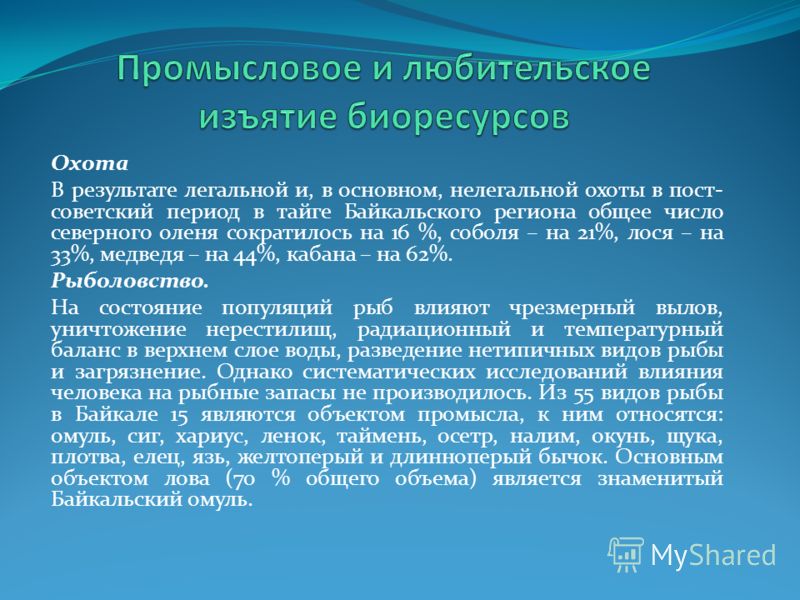 Промысловое и любительское изъятие биоресурсов

Охота

В результате легальной и, в основном, нелегальной охоты в пост-советский период в тайге Байкальского региона общее число северного оленя сократилось на 16 %, соболя – на 21%, лося – на 33%, медведя – на 44%, кабана – на 62%.

Рыболовство.

На состояние популяций рыб влияют чрезмерный вылов, уничтожение нерестилищ, радиационный и температурный баланс в верхнем слое воды, разведение нетипичных видов рыбы и загрязнение. Однако систематических исследований влияния человека на рыбные запасы не производилось. Из 55 видов рыбы в Байкале 15 являются объектом промысла, к ним относятся: омуль, сиг, хариус, ленок, таймень, осетр, налим, окунь, щука, плотва, елец, язь, желтоперый и длинноперый бычок. Основным объектом лова (70 % общего объема) является знаменитый Байкальский омуль.

MyShared